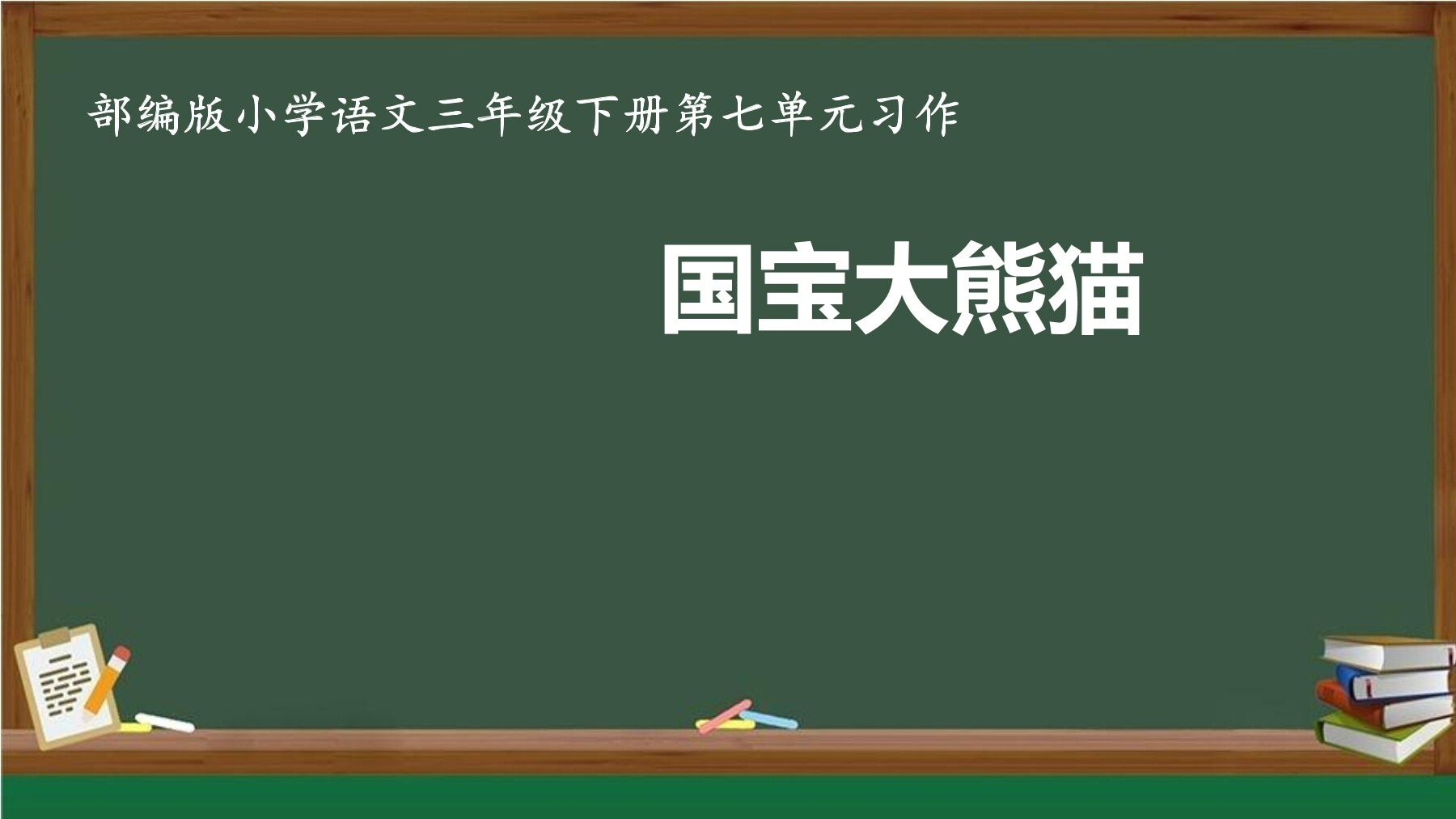 部编版小学语文三年级下册第七单元习作

国宝大熊猫